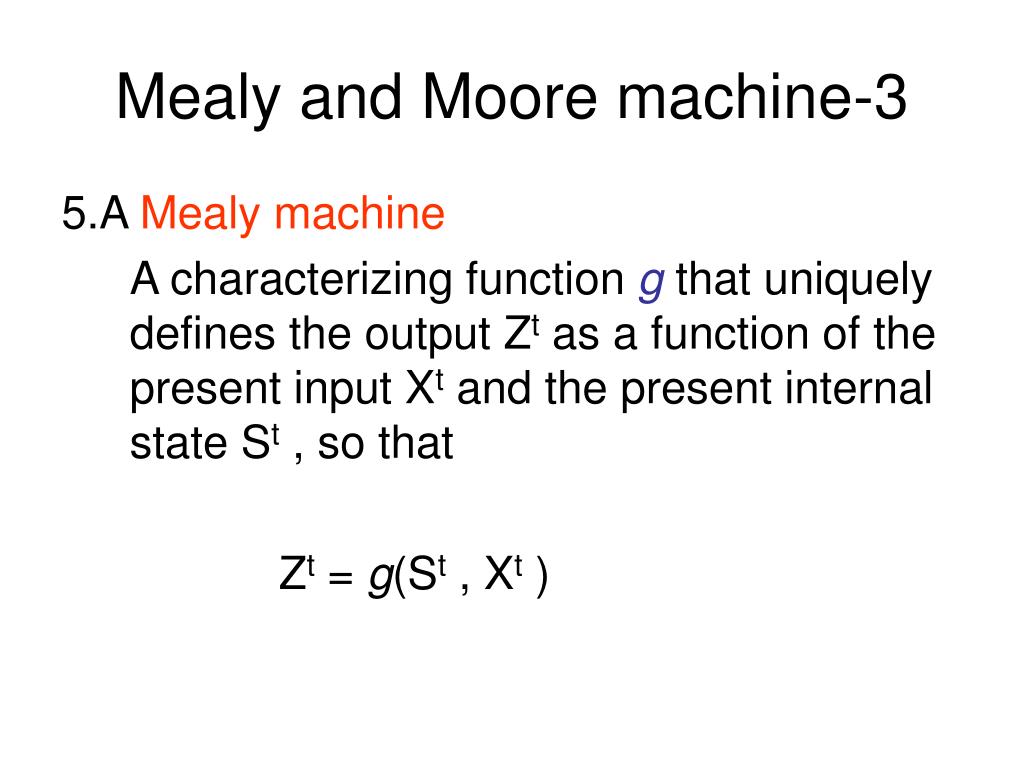 Mealy and Moore machine-3

5.A Mealy machine

A characterizing function $g$ that uniquely defines the output $Z^t$ as a function of the present input $X^t$ and the present internal state $S^t$ , so that

$Z^t = g(S^t , X^t )$